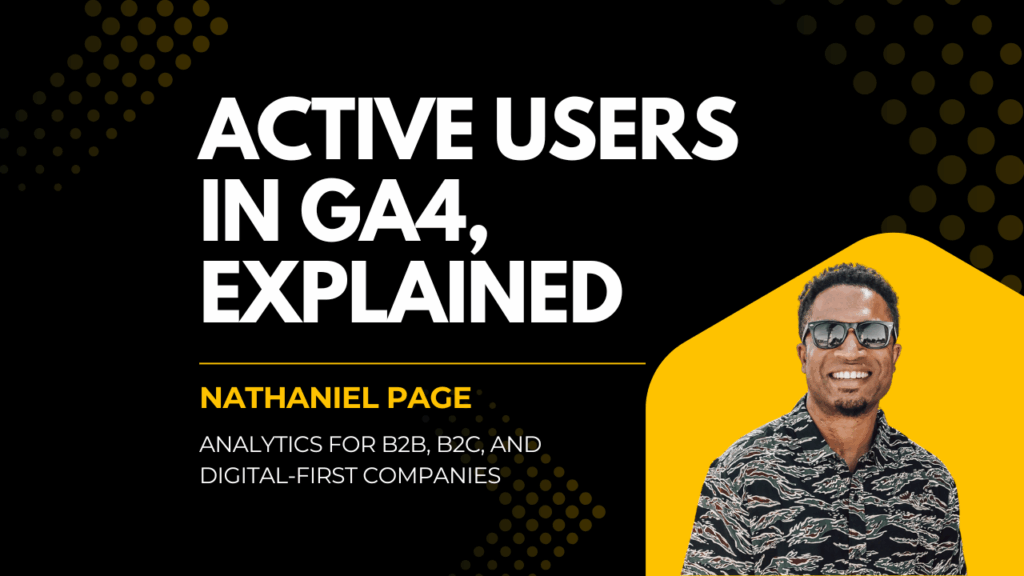 ACTIVE USERS IN GA4, EXPLAINED

NATHANIEL PAGE

ANALYTICS FOR B2B, B2C, AND DIGITAL-FIRST COMPANIES